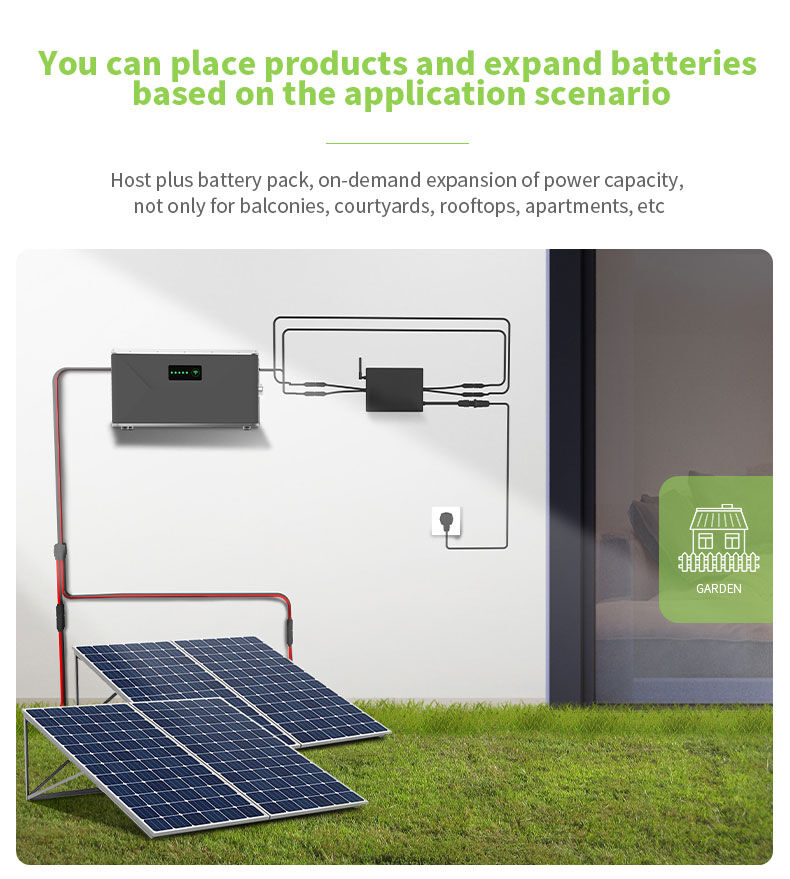 You can place products and expand batteries based on the application scenario

Host plus battery pack, on-demand expansion of power capacity, not only for balconies, courtyards, rooftops, apartments, etc

GARDEN